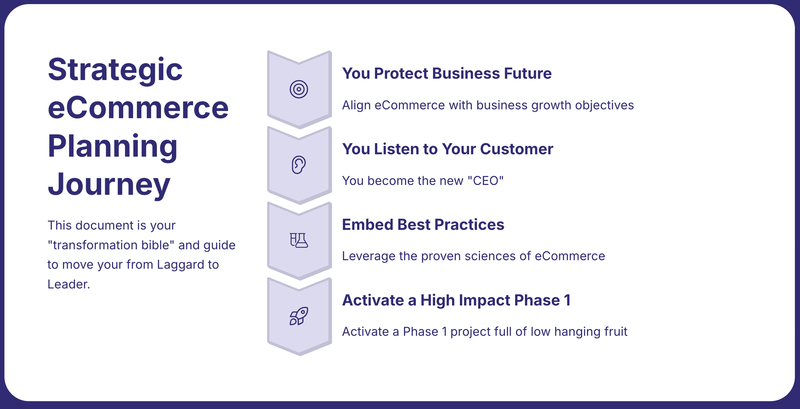 Strategic eCommerce Planning Journey

This document is your "transformation bible" and guide to move your from Laggard to Leader.

You Protect Business Future

Align eCommerce with business growth objectives

You Listen to Your Customer

You become the new "CEO"

Embed Best Practices

Leverage the proven sciences of eCommerce

Activate a High Impact Phase 1

Activate a Phase 1 project full of low hanging fruit